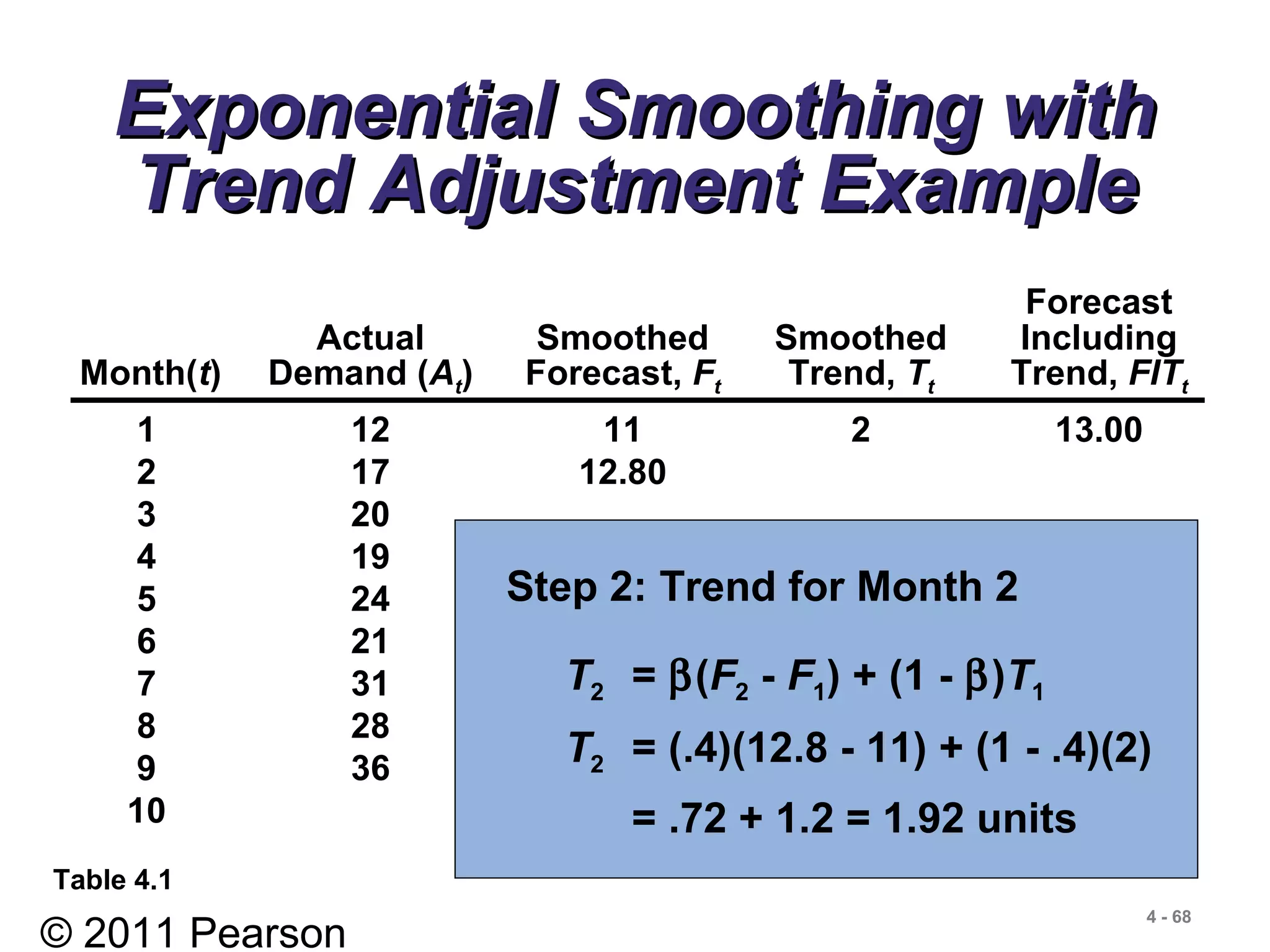 Exponential Smoothing with Trend Adjustment Example

| Month($t$) | Actual Demand ($A_t$) | Smoothed Forecast, $F_t$ | Smoothed Trend, $T_t$ | Forecast Including Trend, $FIT_t$ |
|---|---|---|---|---|
| 1 | 12 | 11 | 2 | 13.00 |
| 2 | 17 | 12.80 | | |
| 3 | 20 | | | |
| 4 | 19 | | | |
| 5 | 24 | | | |
| 6 | 21 | | | |
| 7 | 31 | | | |
| 8 | 28 | | | |
| 9 | 36 | | | |
| 10 | | | | |

Step 2: Trend for Month 2

$T_2 = \beta(F_2 - F_1) + (1 - \beta)T_1$

$T_2 = (.4)(12.8 - 11) + (1 - .4)(2)$

$= .72 + 1.2 = 1.92$ units

Table 4.1

© 2011 Pearson

4 - 68